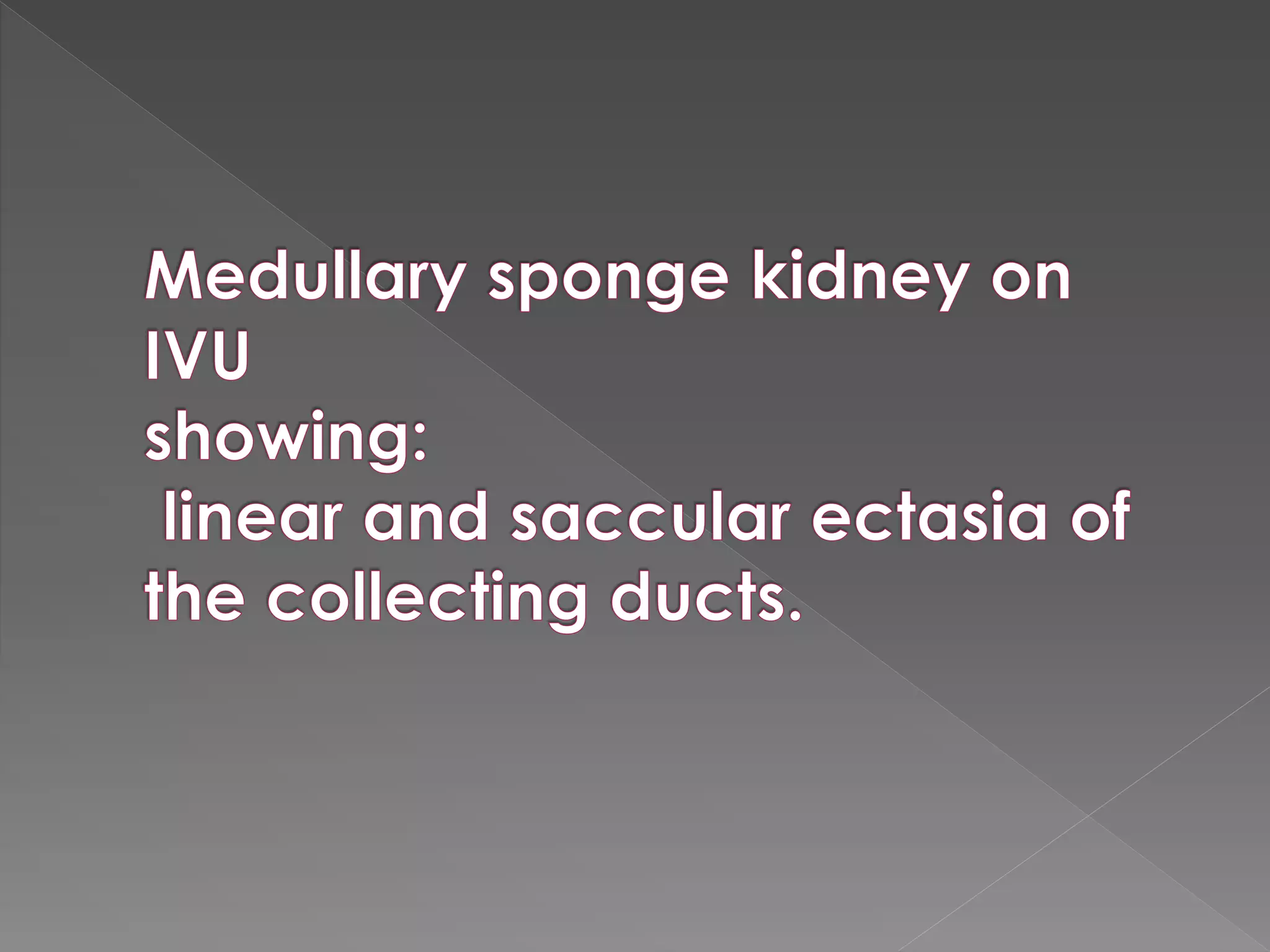 Medullary sponge kidney on IVU
showing:
linear and saccular ectasia of the collecting ducts.